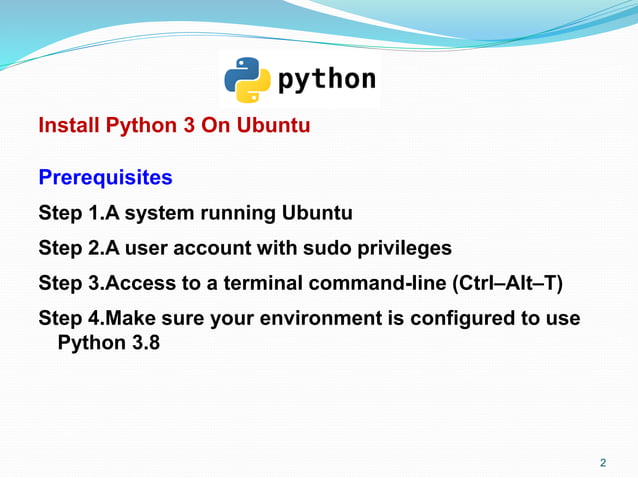 python

Install Python 3 On Ubuntu

Prerequisites

Step 1.A system running Ubuntu

Step 2.A user account with sudo privileges

Step 3.Access to a terminal command-line (Ctrl–Alt–T)

Step 4.Make sure your environment is configured to use Python 3.8

2